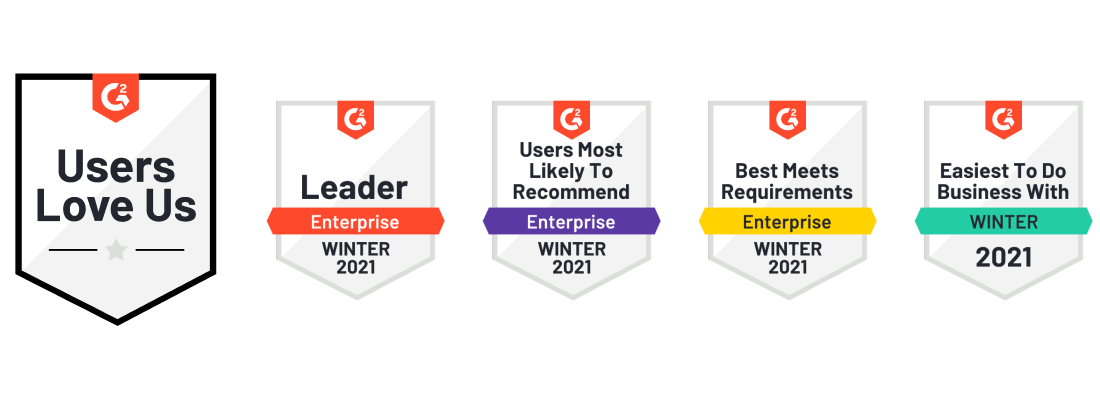 G2

Users Love Us

G2

Leader

Enterprise

WINTER 2021

G2

Users Most Likely To Recommend

Enterprise

WINTER 2021

G2

Best Meets Requirements

Enterprise

WINTER 2021

G2

Easiest To Do Business With

WINTER

2021